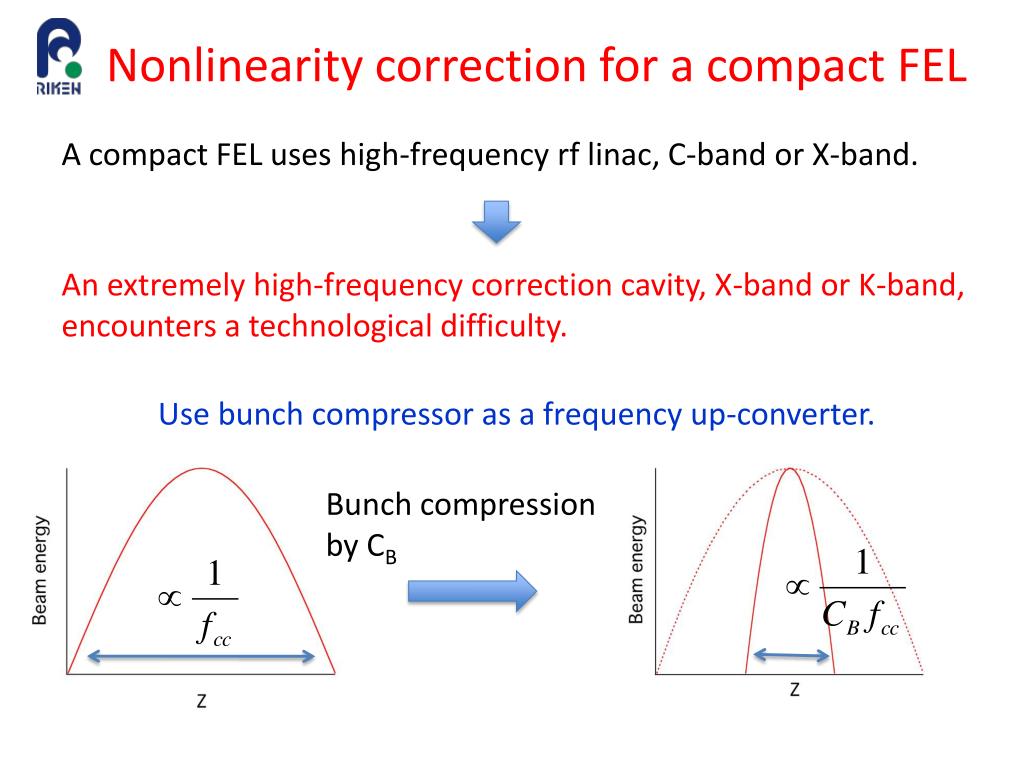 RIKEN

Nonlinearity correction for a compact FEL

A compact FEL uses high-frequency rf linac, C-band or X-band.

An extremely high-frequency correction cavity, X-band or K-band, encounters a technological difficulty.

Use bunch compressor as a frequency up-converter.

Beam energy

$\propto \frac{1}{f_{cc}}$

z

Bunch compression by $C_B$

Beam energy

$\propto \frac{1}{C_B f_{cc}}$

z